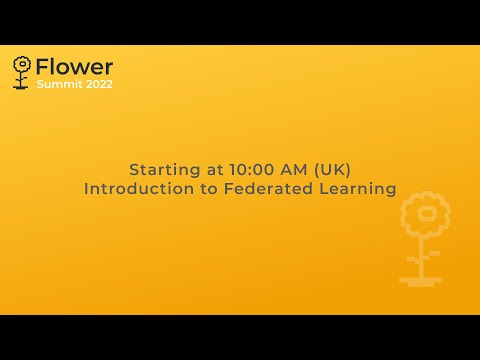 Flower
Summit 2022

Starting at 10:00 AM (UK)
Introduction to Federated Learning